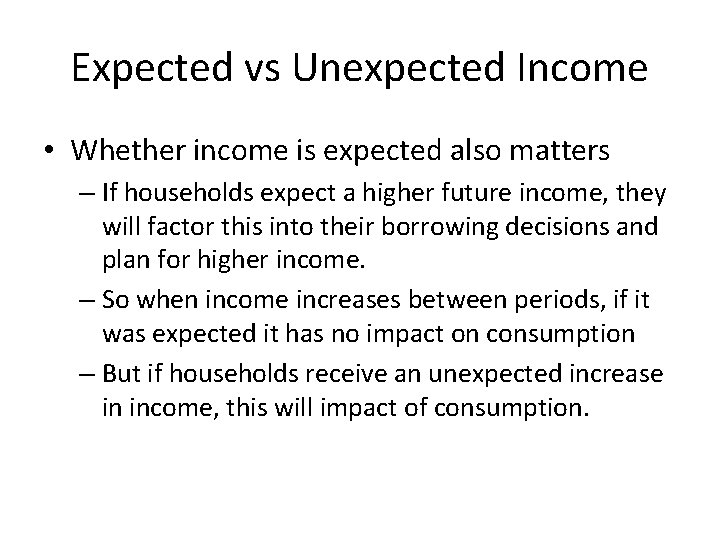 Expected vs Unexpected Income

• Whether income is expected also matters
– If households expect a higher future income, they will factor this into their borrowing decisions and plan for higher income.
– So when income increases between periods, if it was expected it has no impact on consumption
– But if households receive an unexpected increase in income, this will impact of consumption.